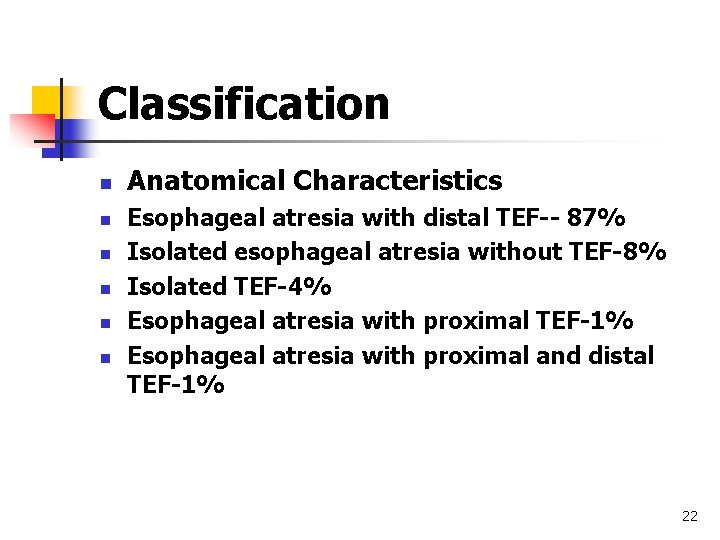 Classification

- Anatomical Characteristics
- Esophageal atresia with distal TEF-- 87%
- Isolated esophageal atresia without TEF-8%
- Isolated TEF-4%
- Esophageal atresia with proximal TEF-1%
- Esophageal atresia with proximal and distal TEF-1%

22